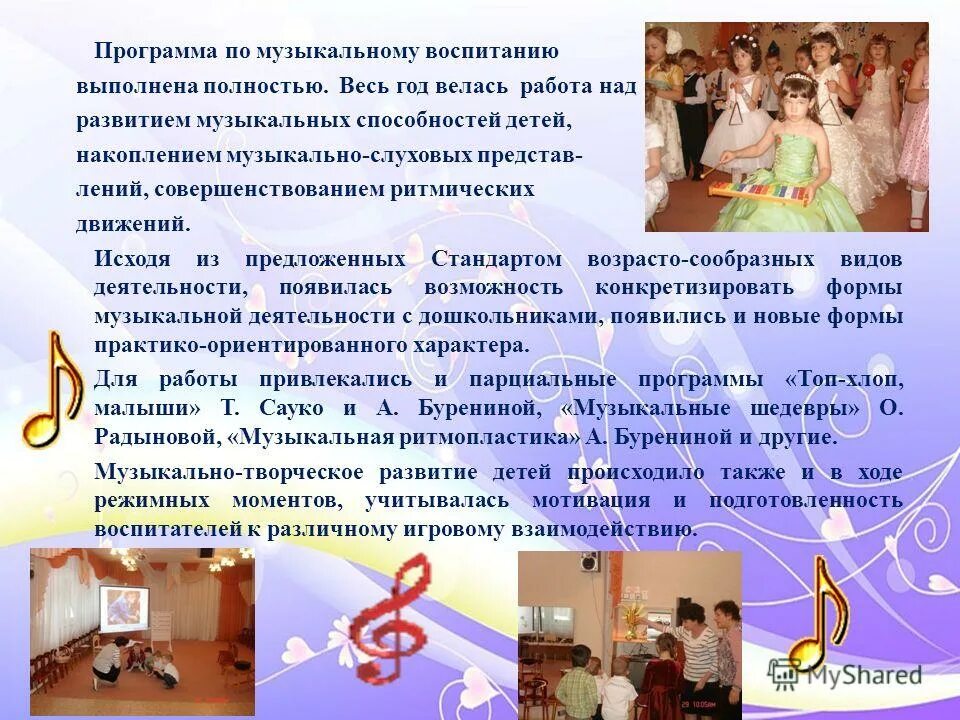 Программа по музыкальному воспитанию выполнена полностью. Весь год велась работа над развитием музыкальных способностей детей, накоплением музыкально-слуховых представлений, совершенствованием ритмических движений.

Исходя из предложенных Стандартом возрасто-сообразных видов деятельности, появилась возможность конкретизировать формы музыкальной деятельности с дошкольниками, появились и новые формы практико-ориентированного характера.

Для работы привлекались и парциальные программы «Топ-хлоп, малыши» Т. Сауко и А. Бурениной, «Музыкальные шедевры» О. Радыновой, «Музыкальная ритмопластика» А. Бурениной и другие.

Музыкально-творческое развитие детей происходило также и в ходе режимных моментов, учитывалась мотивация и подготовленность воспитателей к различному игровому взаимодействию.

MyShared